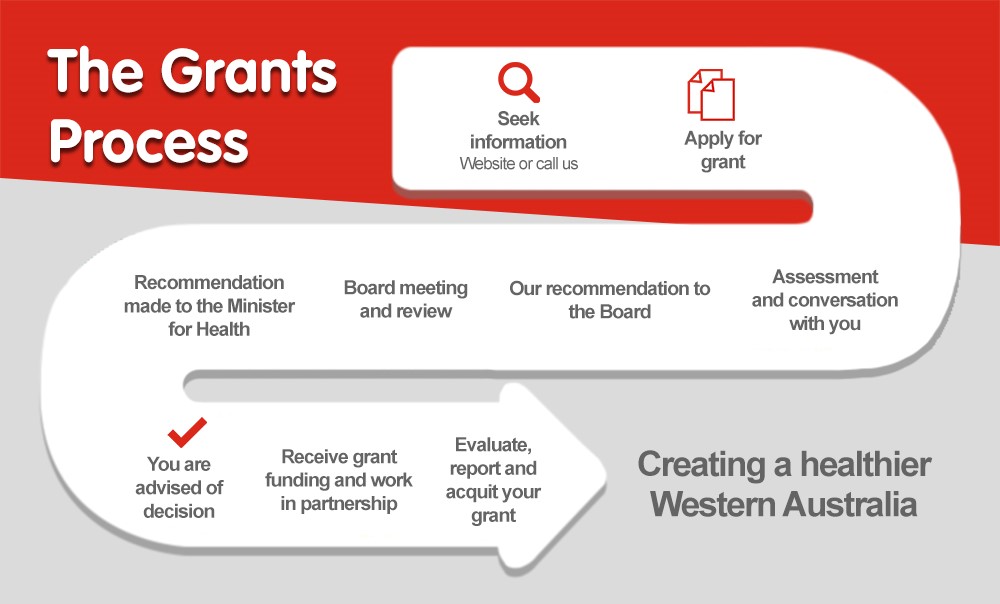 The Grants Process

Seek information
Website or call us

Apply for grant

Assessment and conversation with you

Our recommendation to the Board

Board meeting and review

Recommendation made to the Minister for Health

You are advised of decision

Receive grant funding and work in partnership

Evaluate, report and acquit your grant

Creating a healthier Western Australia